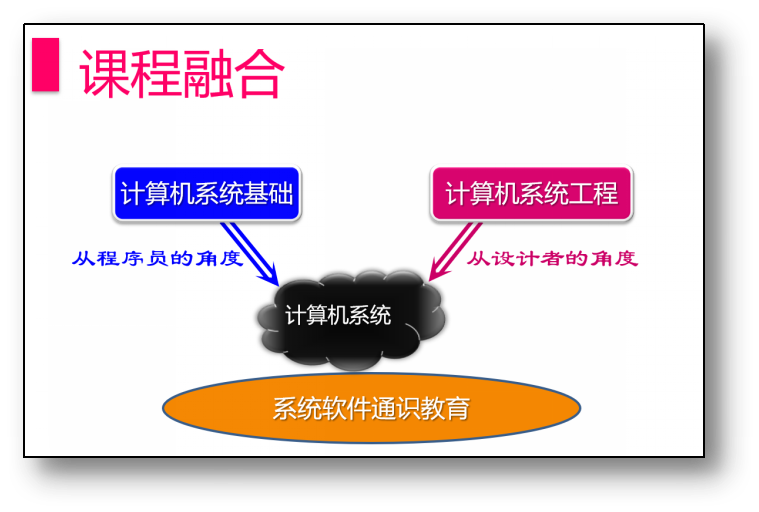 课程融合

计算机系统基础

计算机系统工程

从程序员的角度

从设计者的角度

计算机系统

系统软件通识教育